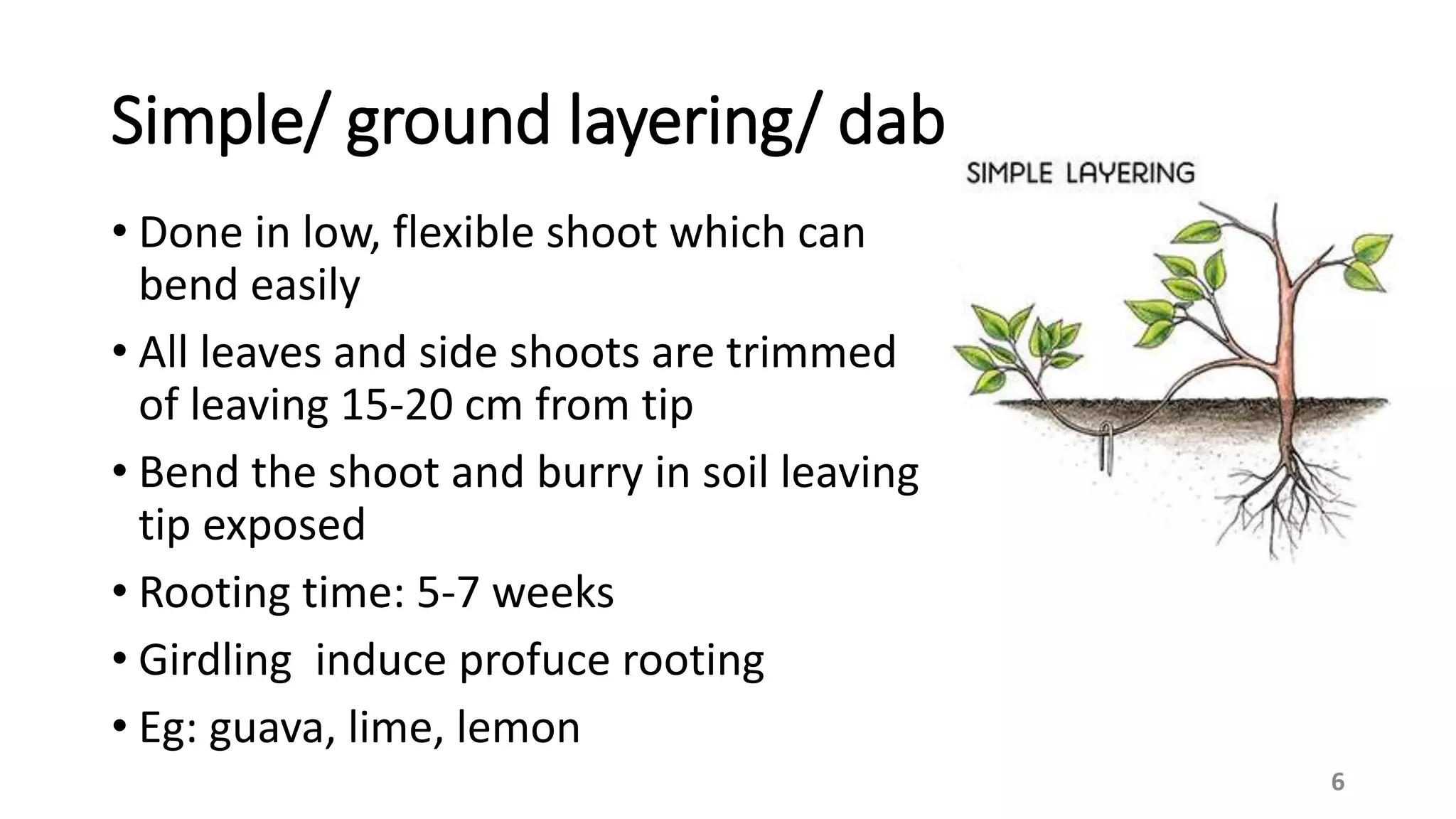 Simple/ ground layering/ dab

SIMPLE LAYERING

• Done in low, flexible shoot which can bend easily
• All leaves and side shoots are trimmed of leaving 15-20 cm from tip
• Bend the shoot and burry in soil leaving tip exposed
• Rooting time: 5-7 weeks
• Girdling  induce profuce rooting
• Eg: guava, lime, lemon

6